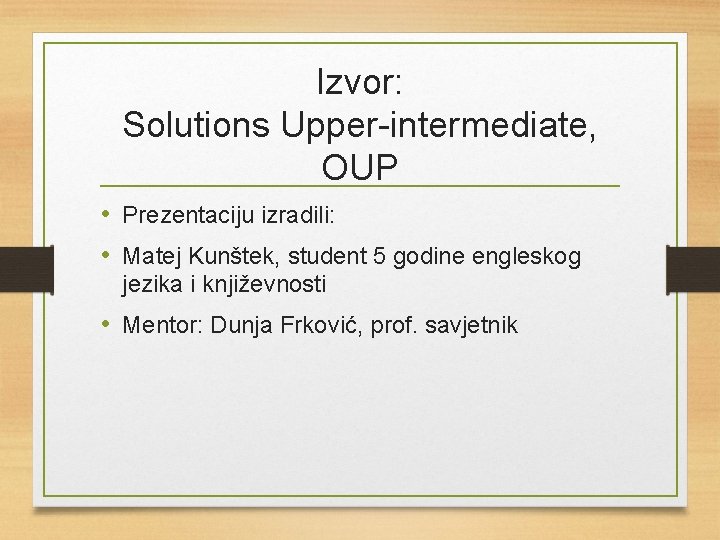 Izvor:
Solutions Upper-intermediate, OUP

• Prezentaciju izradili:
• Matej Kunštek, student 5 godine engleskog jezika i književnosti
• Mentor: Dunja Frković, prof. savjetnik